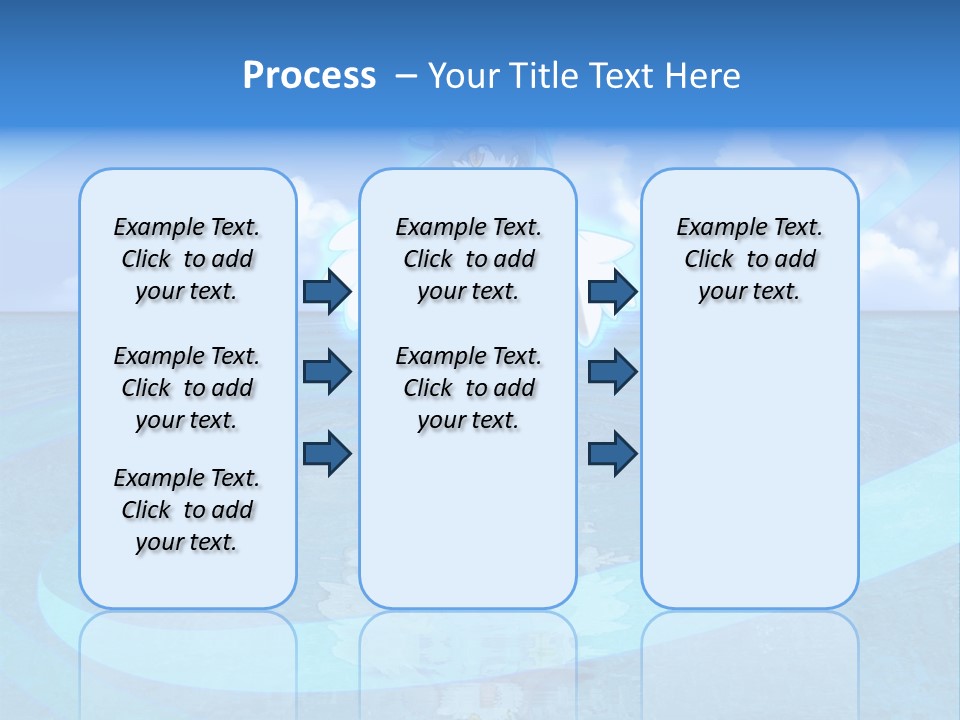 Process – Your Title Text Here

Example Text. Click to add your text.

Example Text. Click to add your text.

Example Text. Click to add your text.

Example Text. Click to add your text.

Example Text. Click to add your text.

Example Text. Click to add your text.